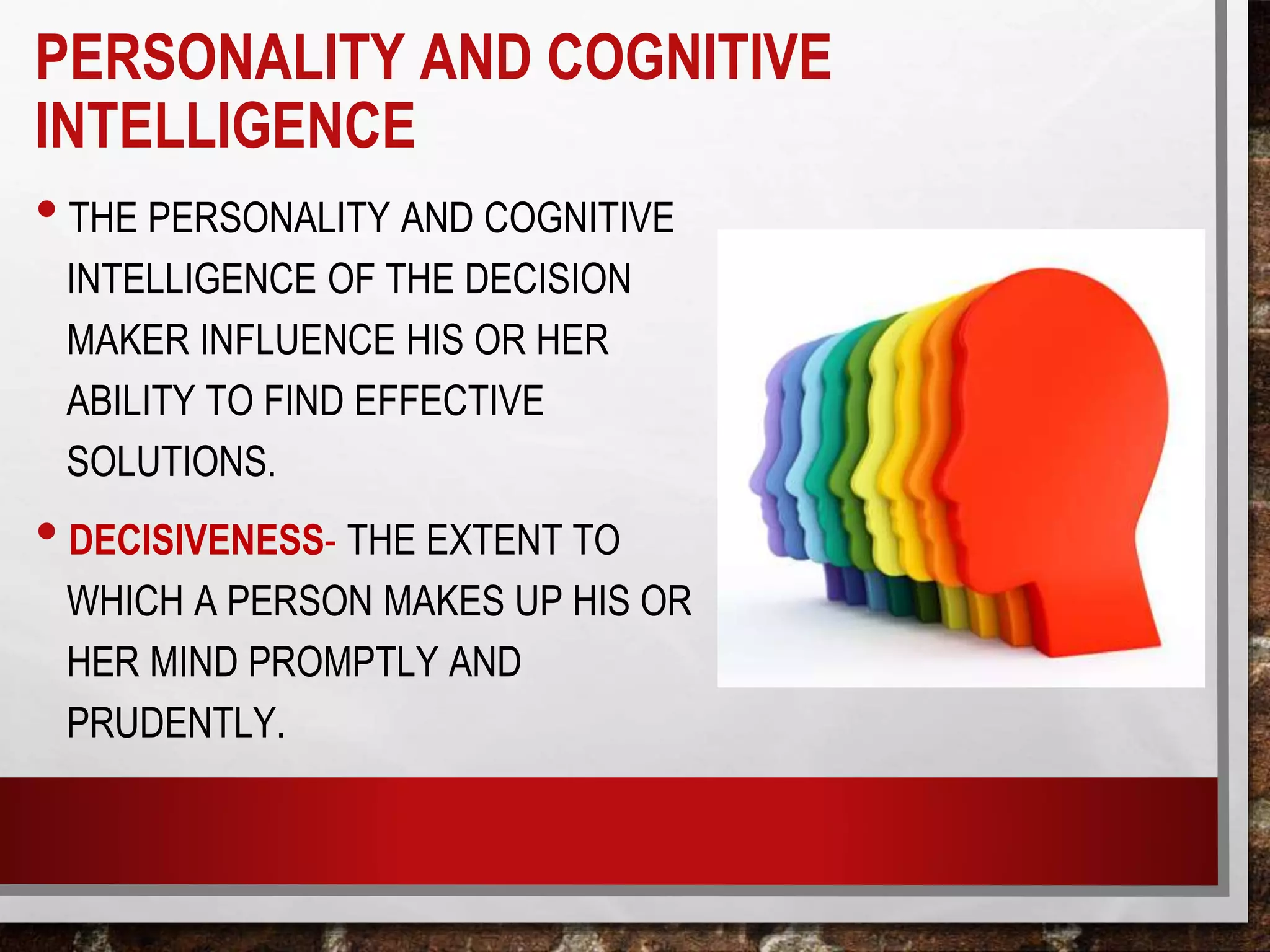 PERSONALITY AND COGNITIVE INTELLIGENCE

• THE PERSONALITY AND COGNITIVE INTELLIGENCE OF THE DECISION MAKER INFLUENCE HIS OR HER ABILITY TO FIND EFFECTIVE SOLUTIONS.

• DECISIVENESS- THE EXTENT TO WHICH A PERSON MAKES UP HIS OR HER MIND PROMPTLY AND PRUDENTLY.